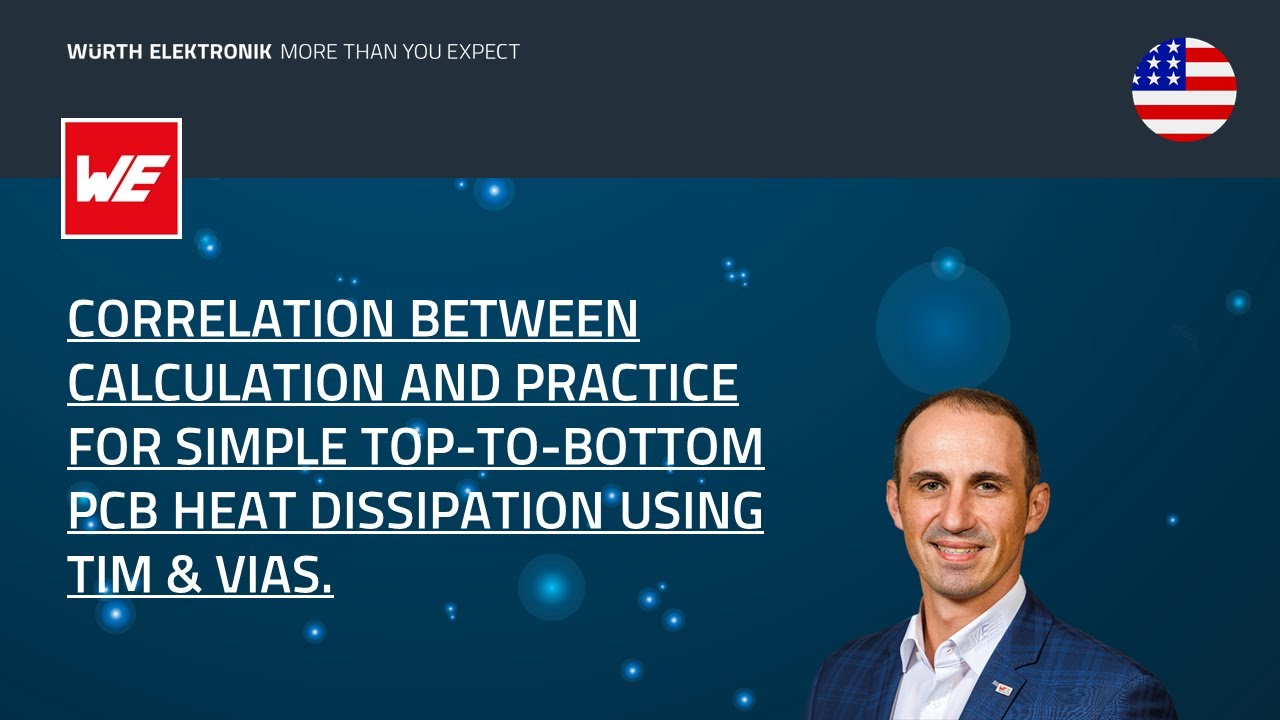 WÜRTH ELEKTRONIK MORE THAN YOU EXPECT

WE

CORRELATION BETWEEN CALCULATION AND PRACTICE FOR SIMPLE TOP-TO-BOTTOM PCB HEAT DISSIPATION USING TIM & VIAS.